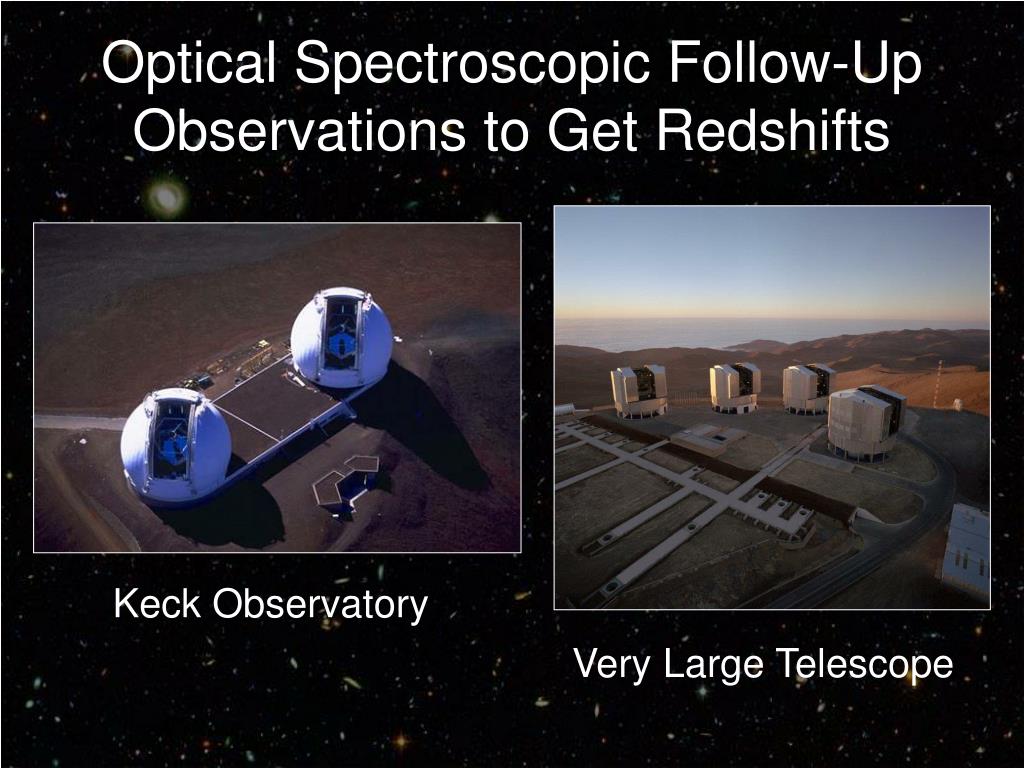 Optical Spectroscopic Follow-Up Observations to Get Redshifts

Keck Observatory

Very Large Telescope